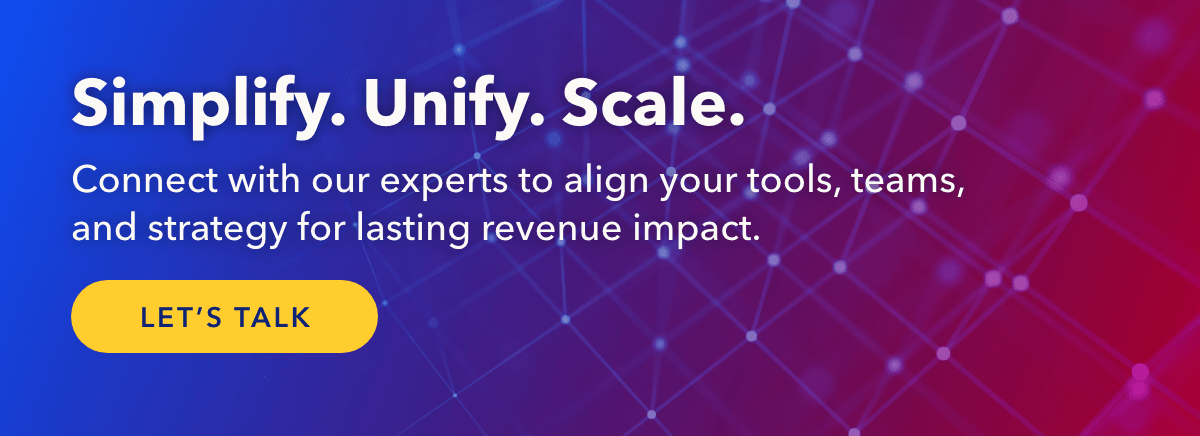 Simplify. Unify. Scale.

Connect with our experts to align your tools, teams, and strategy for lasting revenue impact.

LET'S TALK